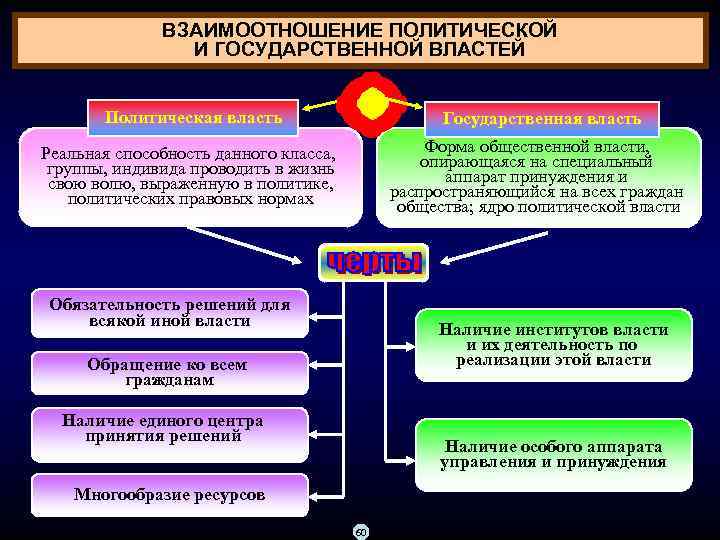 ВЗАИМООТНОШЕНИЕ ПОЛИТИЧЕСКОЙ И ГОСУДАРСТВЕННОЙ ВЛАСТЕЙ

Политическая власть

Реальная способность данного класса, группы, индивида проводить в жизнь свою волю, выраженную в политике, политических правовых нормах

Государственная власть

Форма общественной власти, опирающаяся на специальный аппарат принуждения и распространяющийся на всех граждан общества; ядро политической власти

черты

Обязательность решений для всякой иной власти

Обращение ко всем гражданам

Наличие единого центра принятия решений

Многообразие ресурсов

Наличие институтов власти и их деятельность по реализации этой власти

Наличие особого аппарата управления и принуждения

60